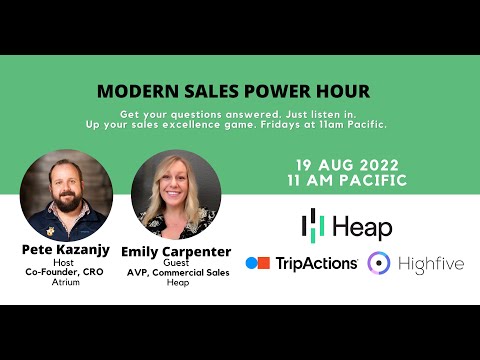 MODERN SALES POWER HOUR

Get your questions answered. Just listen in.
Up your sales excellence game. Fridays at 11am Pacific.

19 AUG 2022
11 AM PACIFIC

Pete Kazanjy
Host
Co-Founder, CRO
Atrium

Emily Carpenter
Guest
AVP, Commercial Sales
Heap

Heap

TripActions

Highfive